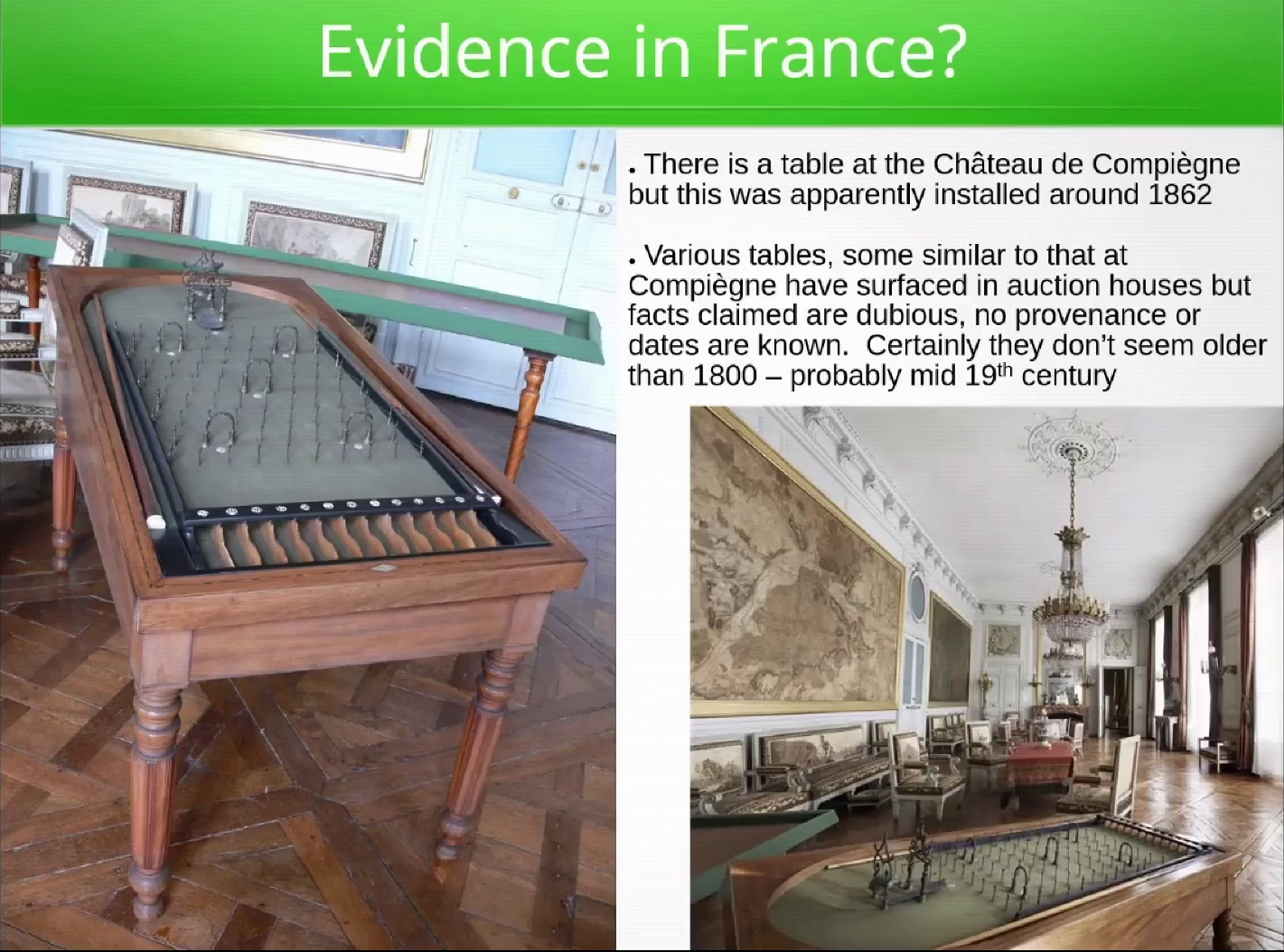 Evidence in France?

• There is a table at the Château de Compiègne but this was apparently installed around 1862

• Various tables, some similar to that at Compiègne have surfaced in auction houses but facts claimed are dubious, no provenance or dates are known. Certainly they don't seem older than 1800 – probably mid 19$^{th}$ century